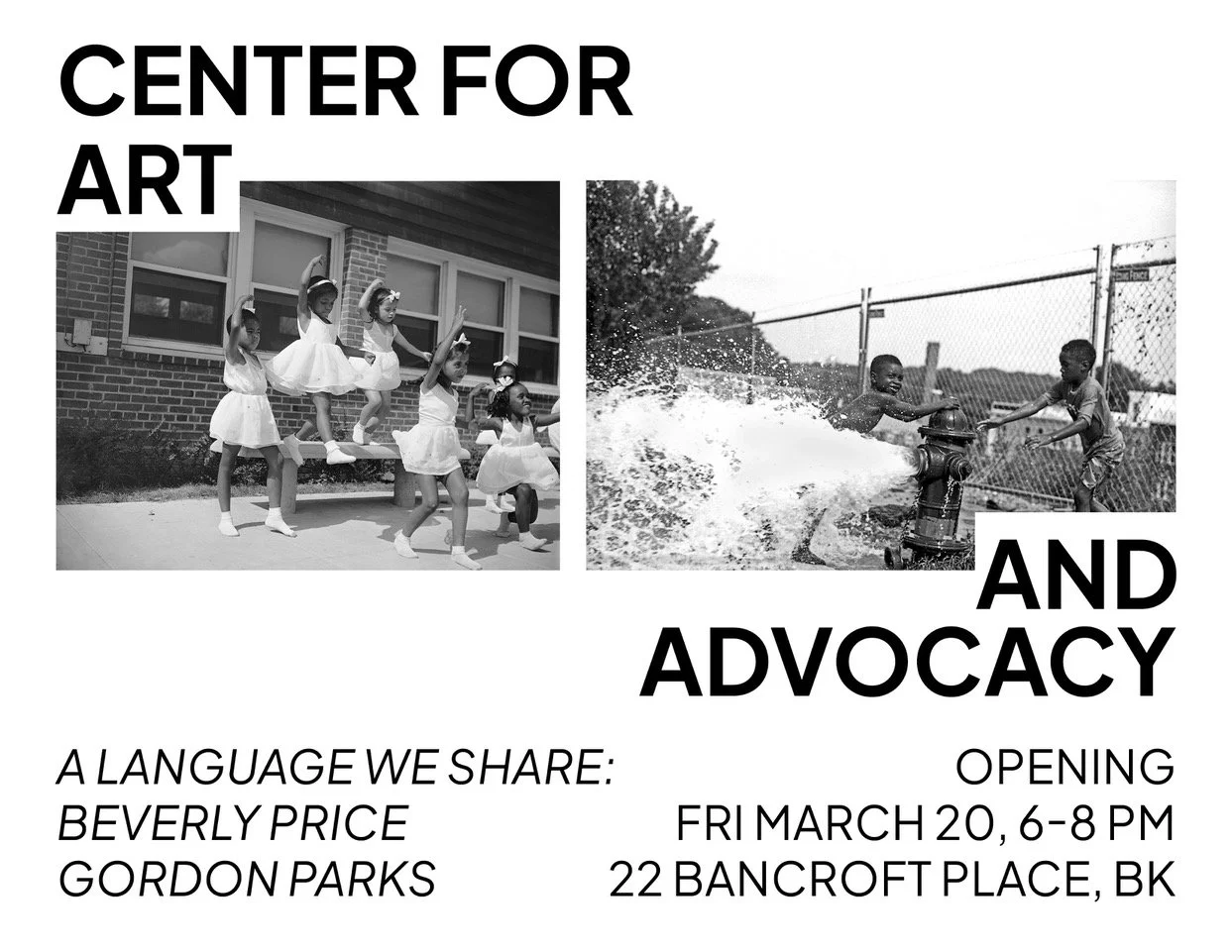 CENTER FOR
ART

AND
ADVOCACY

A LANGUAGE WE SHARE:
BEVERLY PRICE
GORDON PARKS

OPENING
FRI MARCH 20, 6-8 PM
22 BANCROFT PLACE, BK